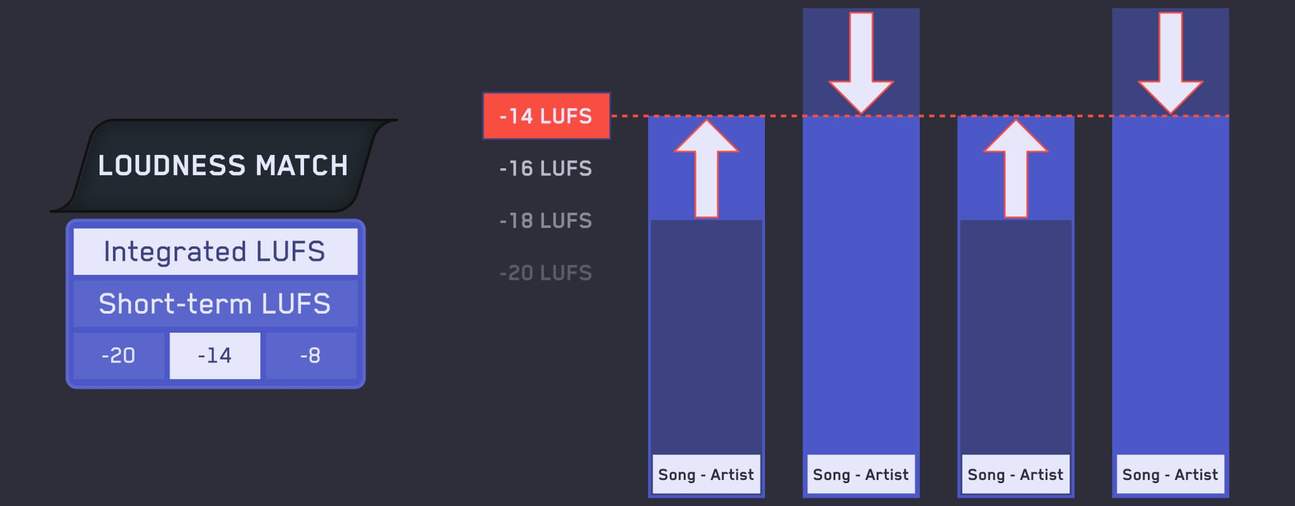 LOUDNESS MATCH

Integrated LUFS

Short-term LUFS

-20 -14 -8

-14 LUFS
-16 LUFS
-18 LUFS
-20 LUFS

Song - Artist
Song - Artist
Song - Artist
Song - Artist